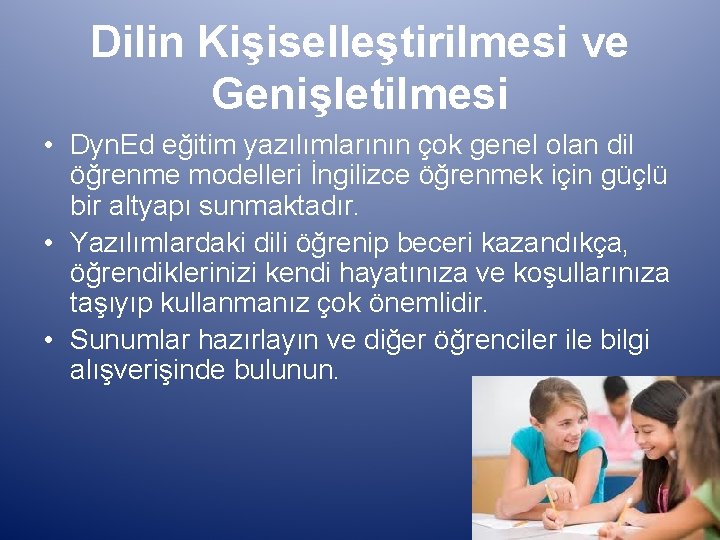 Dilin Kişiselleştirilmesi ve Genişletilmesi

• DynEd eğitim yazılımlarının çok genel olan dil öğrenme modelleri İngilizce öğrenmek için güçlü bir altyapı sunmaktadır.

• Yazılımlardaki dili öğrenip beceri kazandıkça, öğrendiklerinizi kendi hayatınıza ve koşullarınıza taşıyıp kullanmanız çok önemlidir.

• Sunumlar hazırlayın ve diğer öğrenciler ile bilgi alışverişinde bulunun.